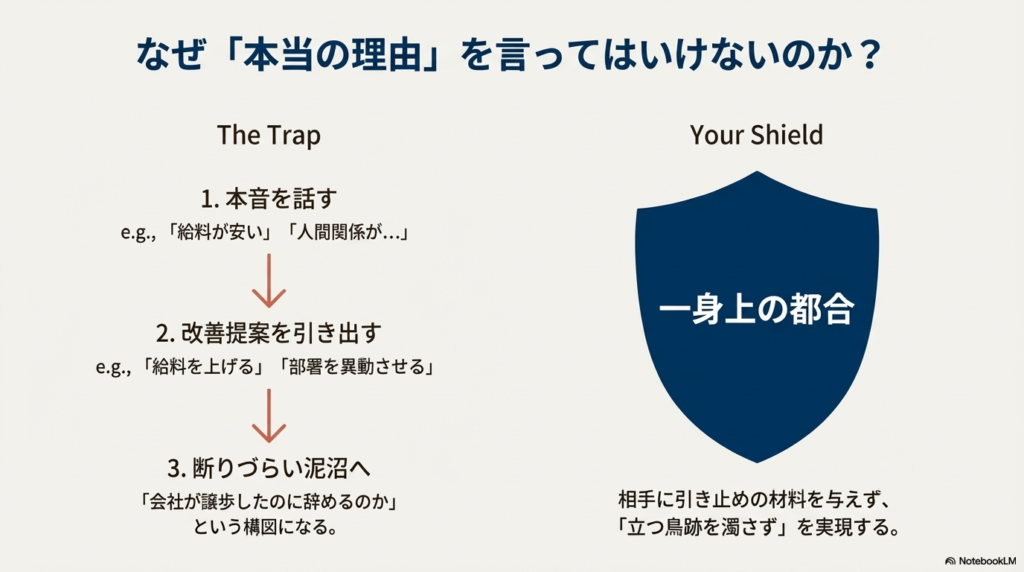 なぜ「本当の理由」を言ってはいけないのか？

The Trap

1. 本音を話す
e.g.,「給料が安い」「人間関係が…」

2. 改善提案を引き出す
e.g.,「給料を上げる」「部署を異動させる」

3. 断りづらい泥沼へ
「会社が譲歩したのに辞めるのか」という構図になる。

Your Shield

一身上の都合

相手に引き止めの材料を与えず、「立つ鳥跡を濁さず」を実現する。

NotebookLM